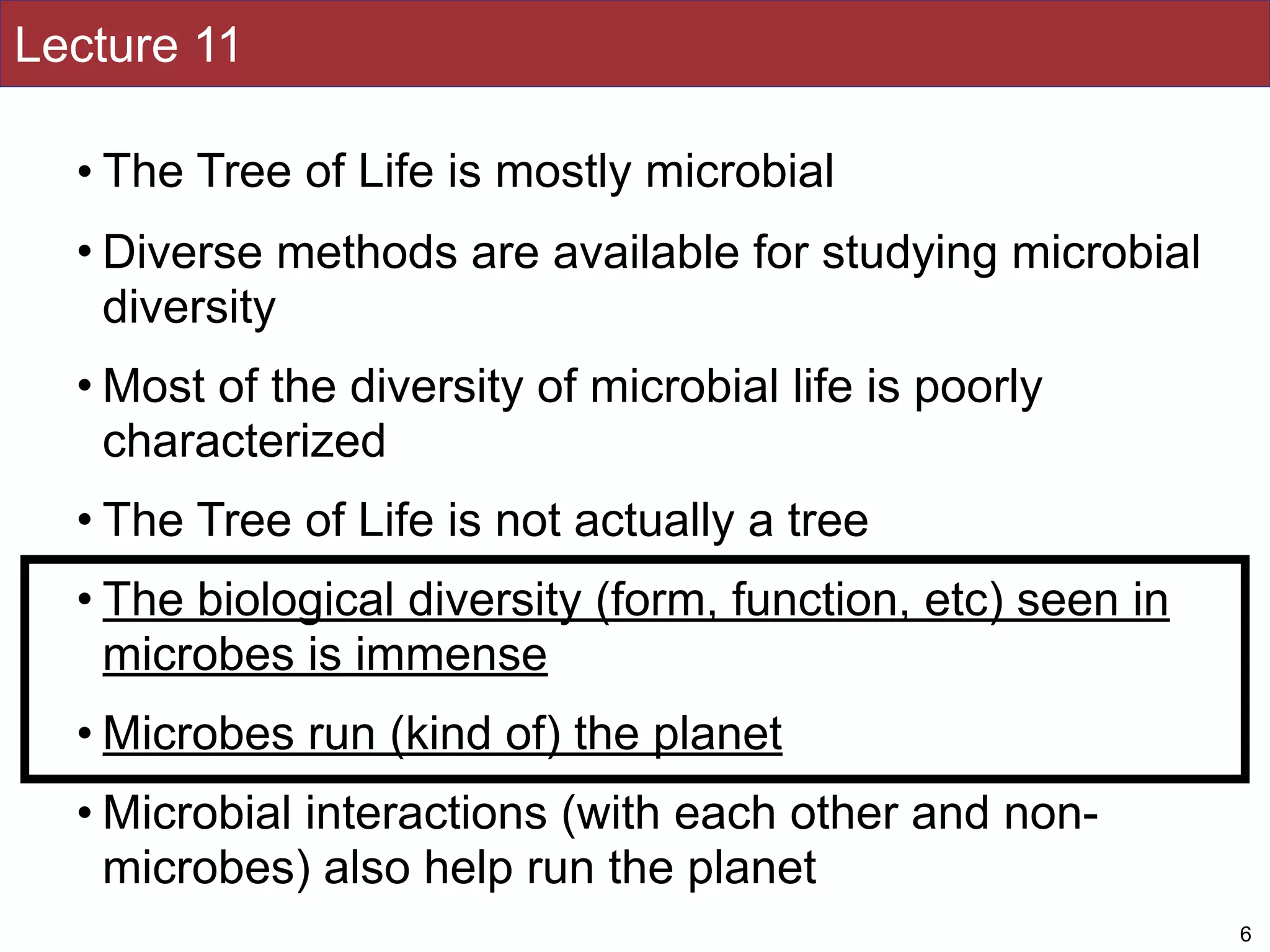 Lecture 11

• The Tree of Life is mostly microbial

• Diverse methods are available for studying microbial diversity

• Most of the diversity of microbial life is poorly characterized

• The Tree of Life is not actually a tree

• The biological diversity (form, function, etc) seen in microbes is immense

• Microbes run (kind of) the planet

• Microbial interactions (with each other and non-microbes) also help run the planet

6